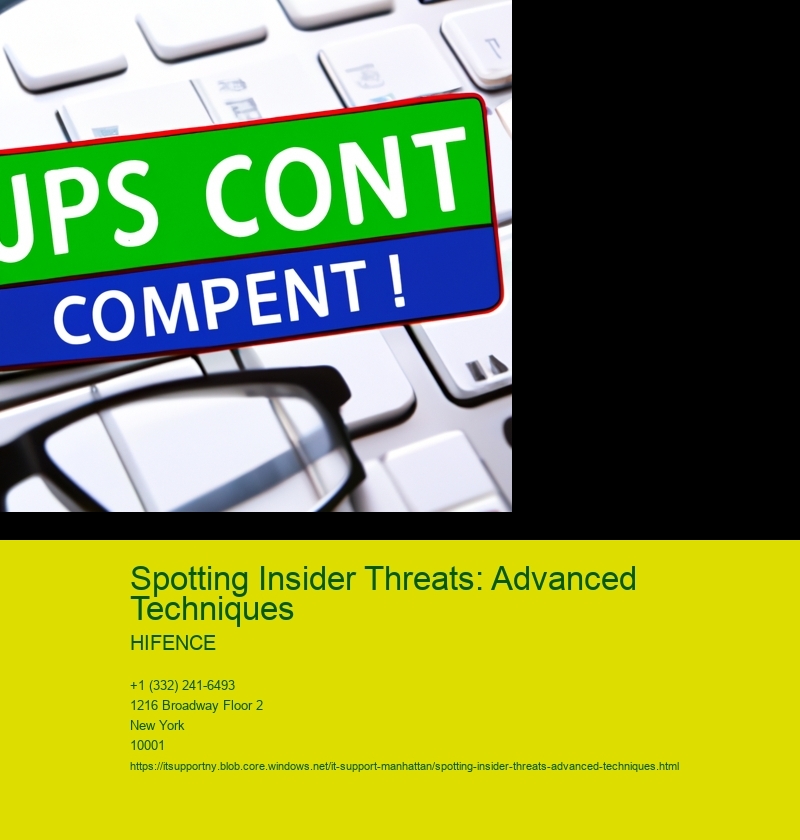 UPS CONT
COMPENT !

Spotting Insider Threats: Advanced Techniques

HIFENCE

+1 (332) 241-6493
1216 Broadway Floor 2
New York
10001
https://itsupportny.blob.core.windows.net/it-support-manhattan/spotting-insider-threats-advanced-techniques.html